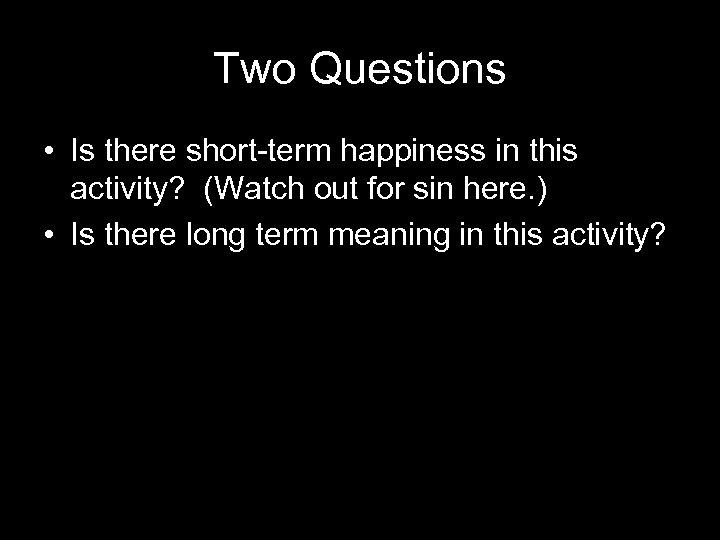 Two Questions

• Is there short-term happiness in this activity? (Watch out for sin here.)
• Is there long term meaning in this activity?